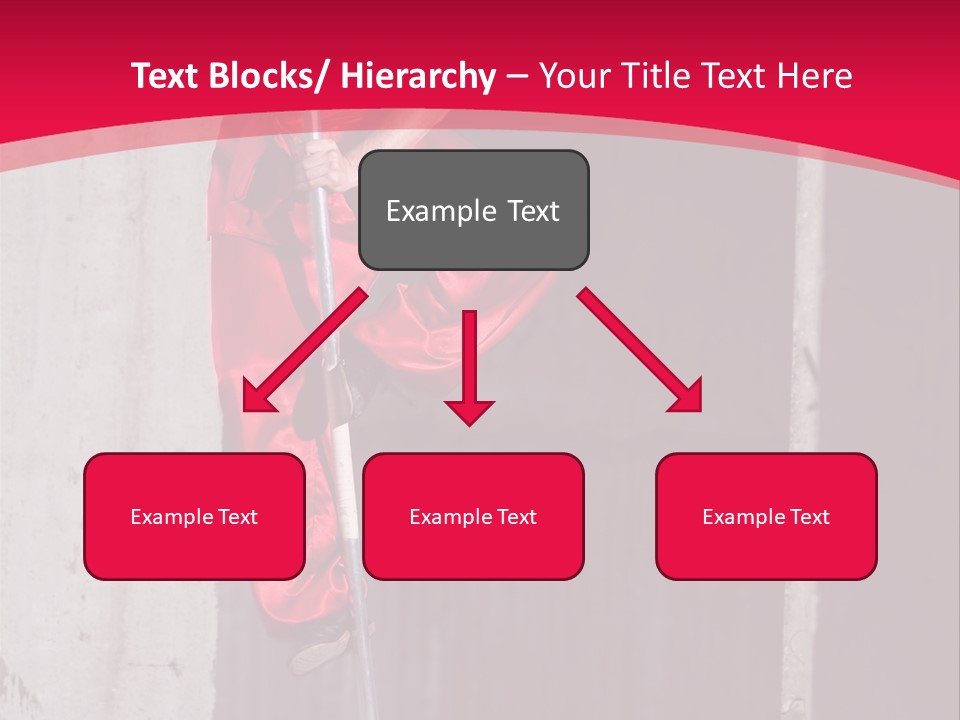 Text Blocks/ Hierarchy – Your Title Text Here

Example Text

Example Text

Example Text

Example Text